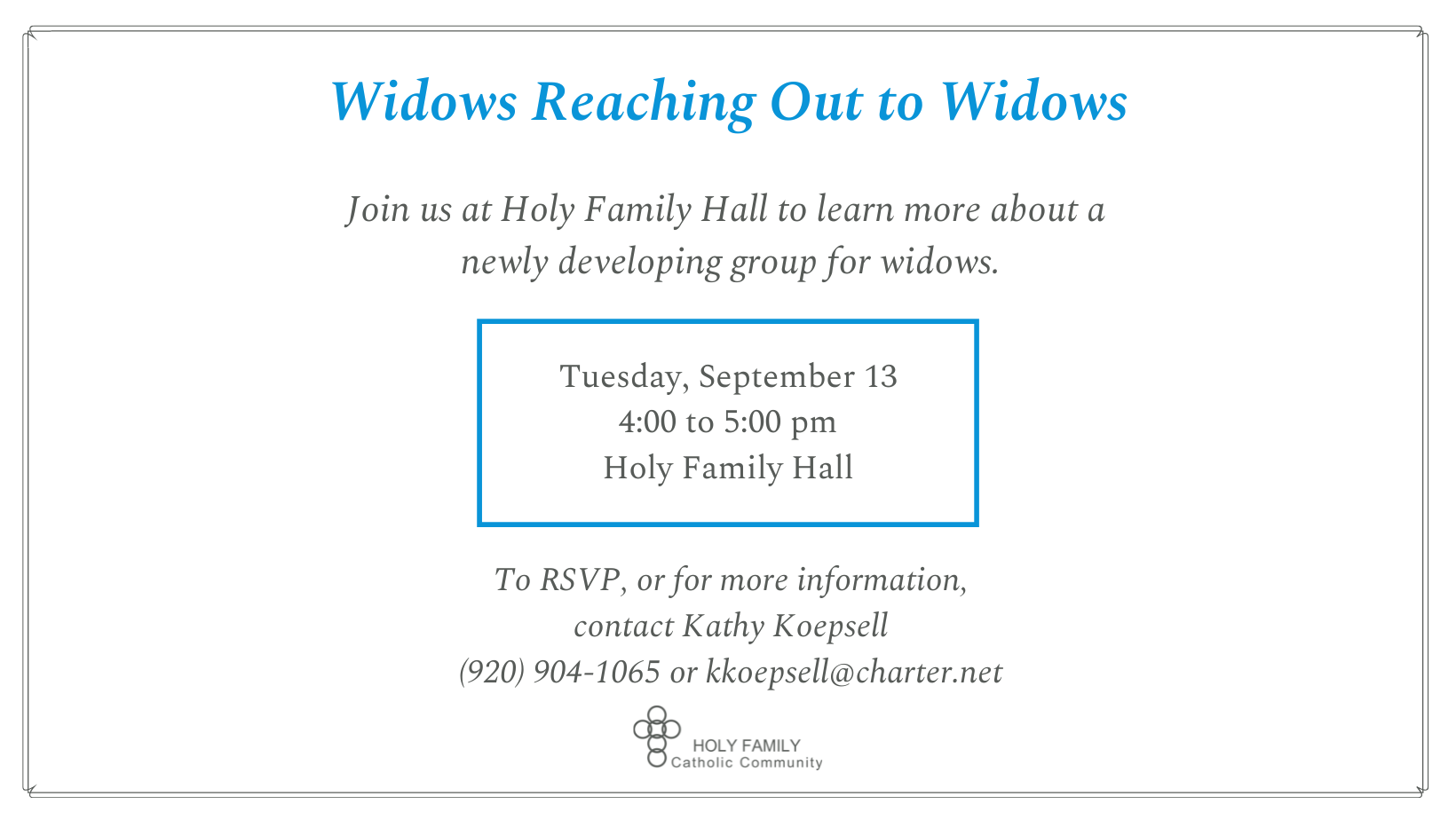 Widows Reaching Out to Widows

Join us at Holy Family Hall to learn more about a newly developing group for widows.

Tuesday, September 13
4:00 to 5:00 pm
Holy Family Hall

To RSVP, or for more information, contact Kathy Koepsell
(920) 904-1065 or kkoepsell@charter.net

HOLY FAMILY
Catholic Community